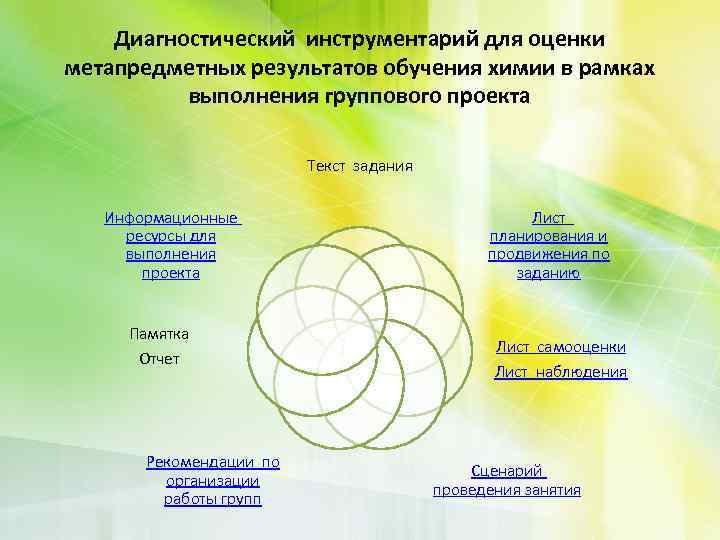 Диагностический инструментарий для оценки метапредметных результатов обучения химии в рамках выполнения группового проекта

Текст задания

Информационные ресурсы для выполнения проекта

Лист планирования и продвижения по заданию

Памятка

Отчет

Лист самооценки

Лист наблюдения

Рекомендации по организации работы групп

Сценарий проведения занятия